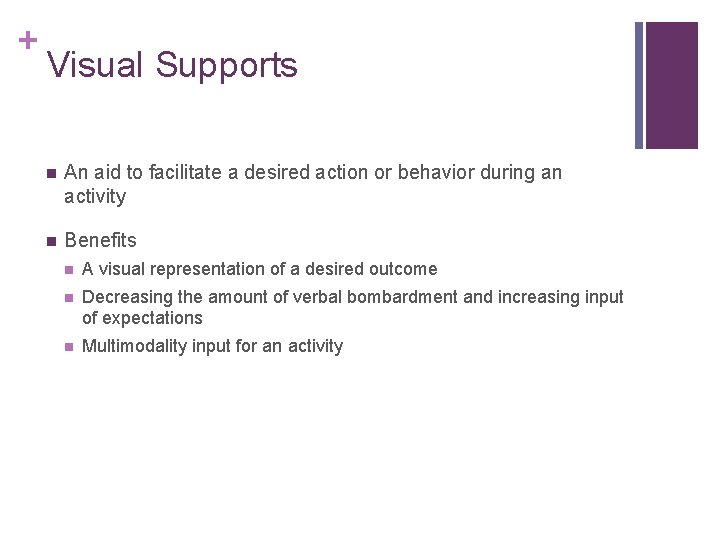 +
Visual Supports

- An aid to facilitate a desired action or behavior during an activity
- Benefits
  - A visual representation of a desired outcome
  - Decreasing the amount of verbal bombardment and increasing input of expectations
  - Multimodality input for an activity